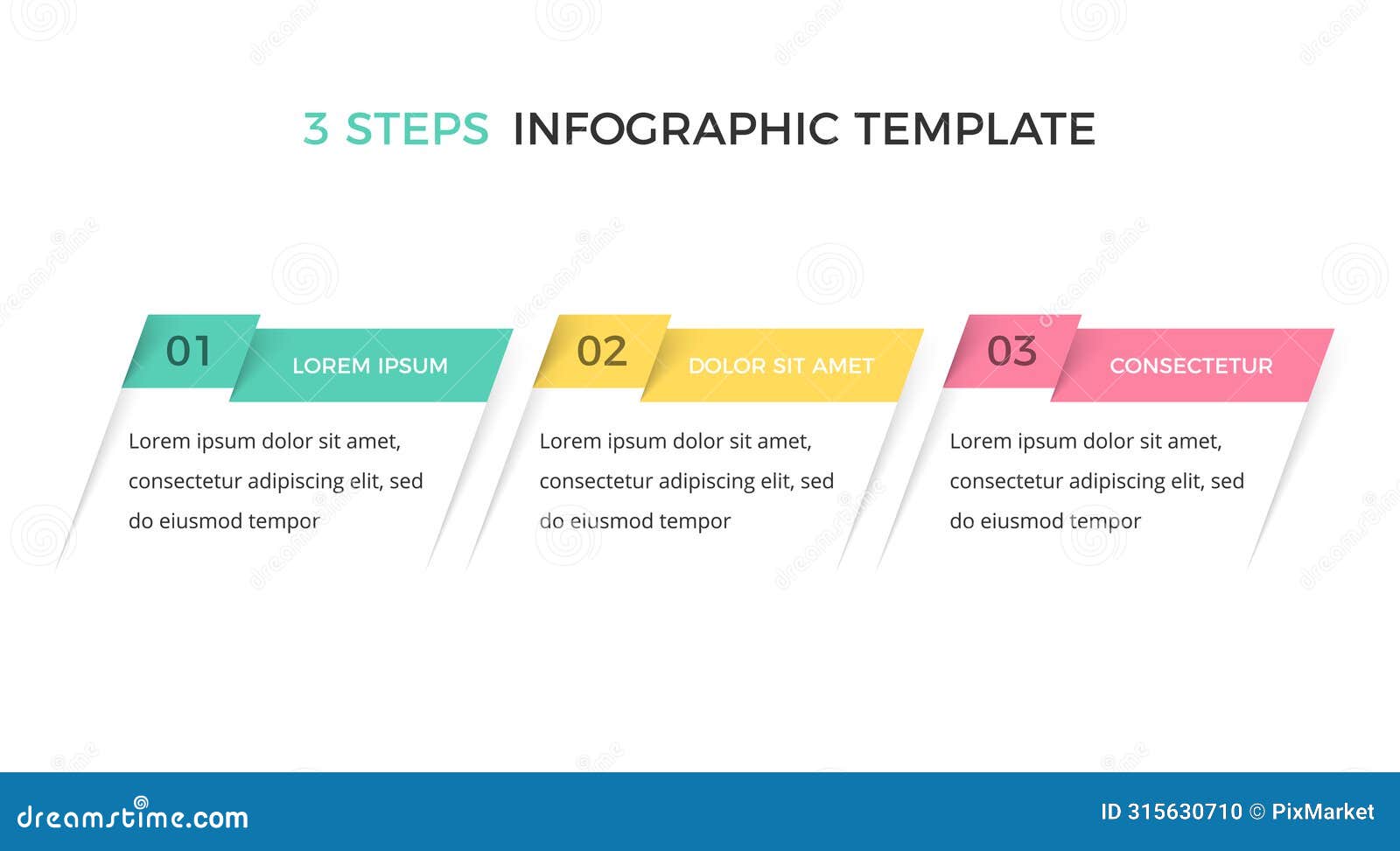 3 STEPS INFOGRAPHIC TEMPLATE

01
LOREM IPSUM
Lorem ipsum dolor sit amet, consectetur adipiscing elit, sed do eiusmod tempor

02
DOLOR SIT AMET
Lorem ipsum dolor sit amet, consectetur adipiscing elit, sed do eiusmod tempor

03
CONSECTETUR
Lorem ipsum dolor sit amet, consectetur adipiscing elit, sed do eiusmod tempor

dreamstime.com
ID 315630710 © PixMarket